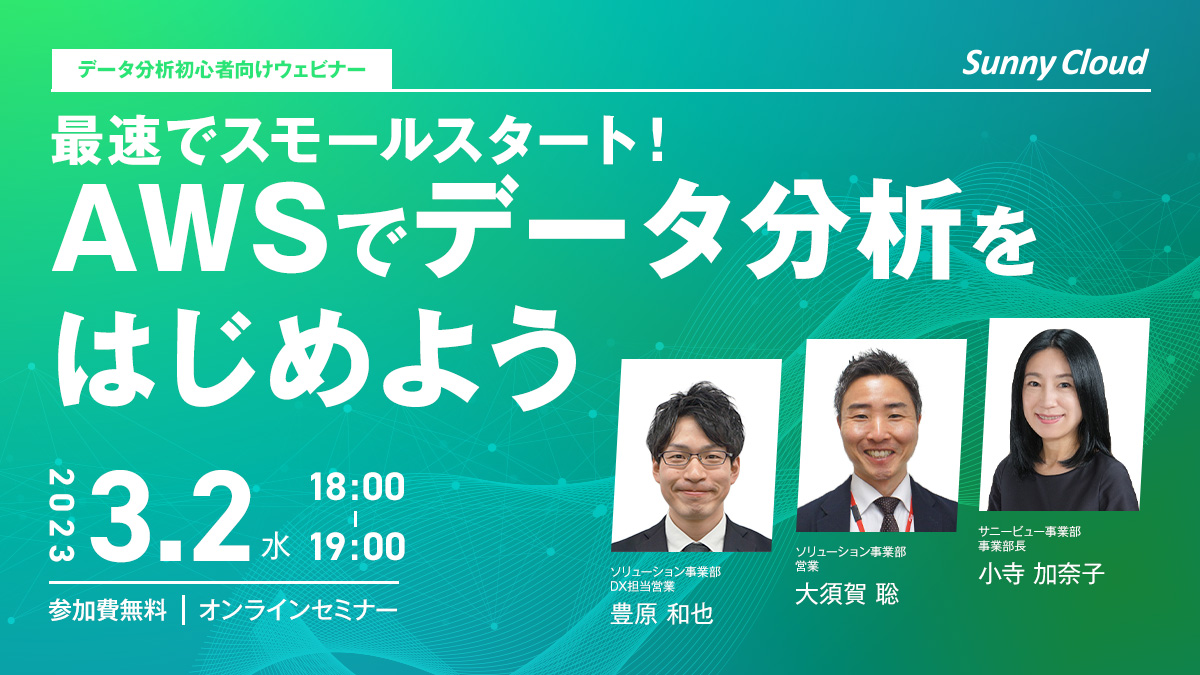 データ分析初心者向けウェビナー

Sunny Cloud

最速でスモールスタート！
AWSでデータ分析をはじめよう

2023 3.2 水 18:00 - 19:00

参加費無料 | オンラインセミナー

ソリューション事業部
DX担当営業
豊原 和也

ソリューション事業部
営業
大須賀 聡

サニービュー事業部
事業部長
小寺 加奈子